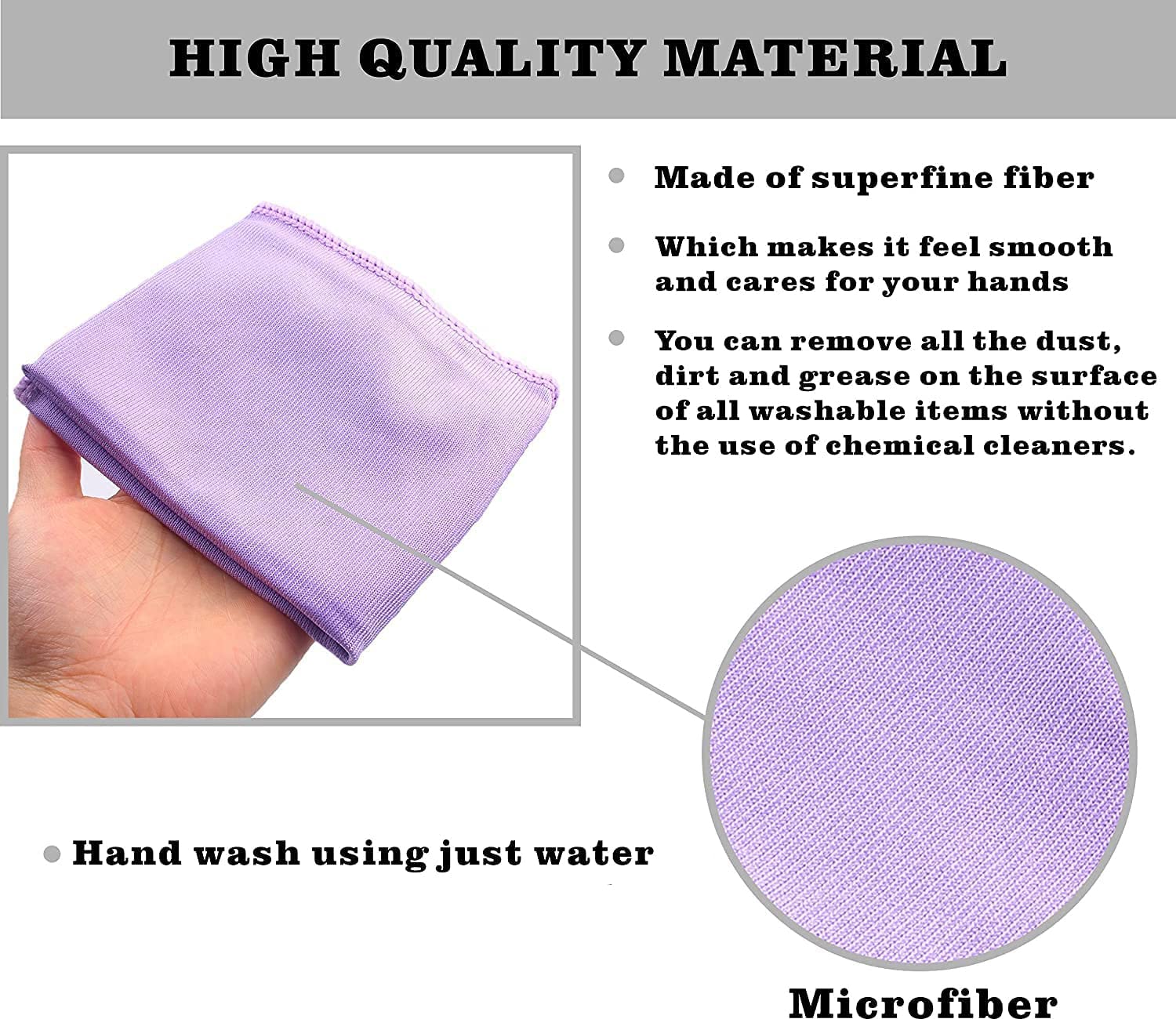 HIGH QUALITY MATERIAL

Made of superfine fiber

Which makes it feel smooth and cares for your hands

You can remove all the dust, dirt and grease on the surface of all washable items without the use of chemical cleaners.

Hand wash using just water

Microfiber